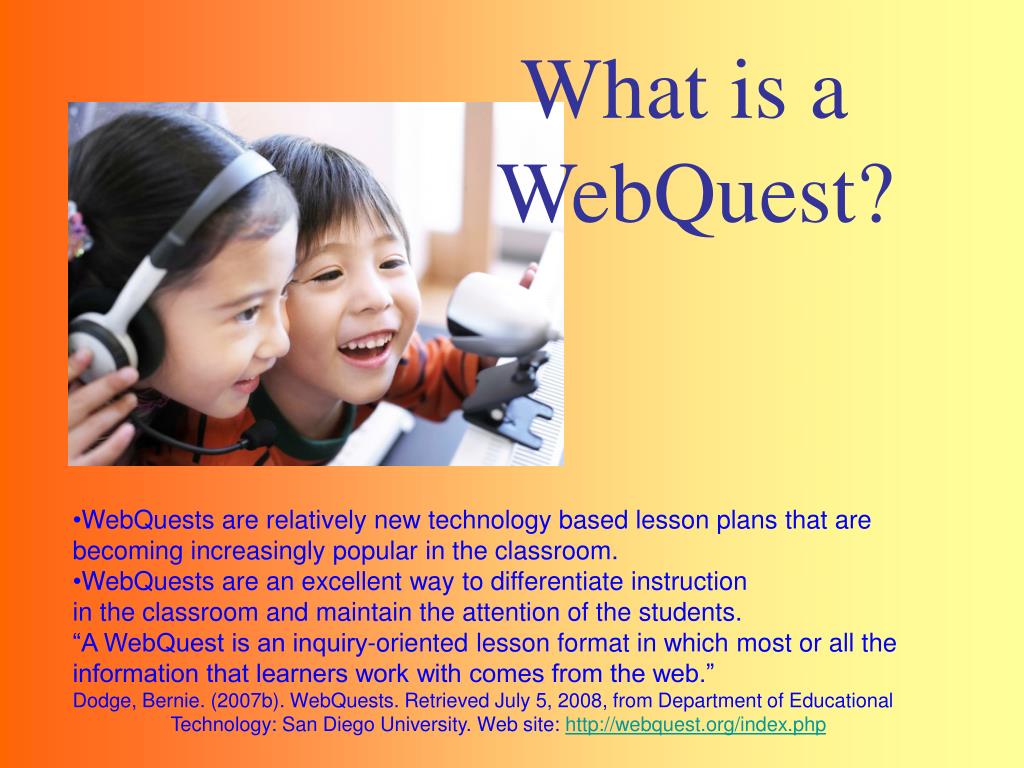 What is a WebQuest?

•WebQuests are relatively new technology based lesson plans that are becoming increasingly popular in the classroom.
•WebQuests are an excellent way to differentiate instruction in the classroom and maintain the attention of the students.
“A WebQuest is an inquiry-oriented lesson format in which most or all the information that learners work with comes from the web.”
Dodge, Bernie. (2007b). WebQuests. Retrieved July 5, 2008, from Department of Educational Technology: San Diego University. Web site: http://webquest.org/index.php